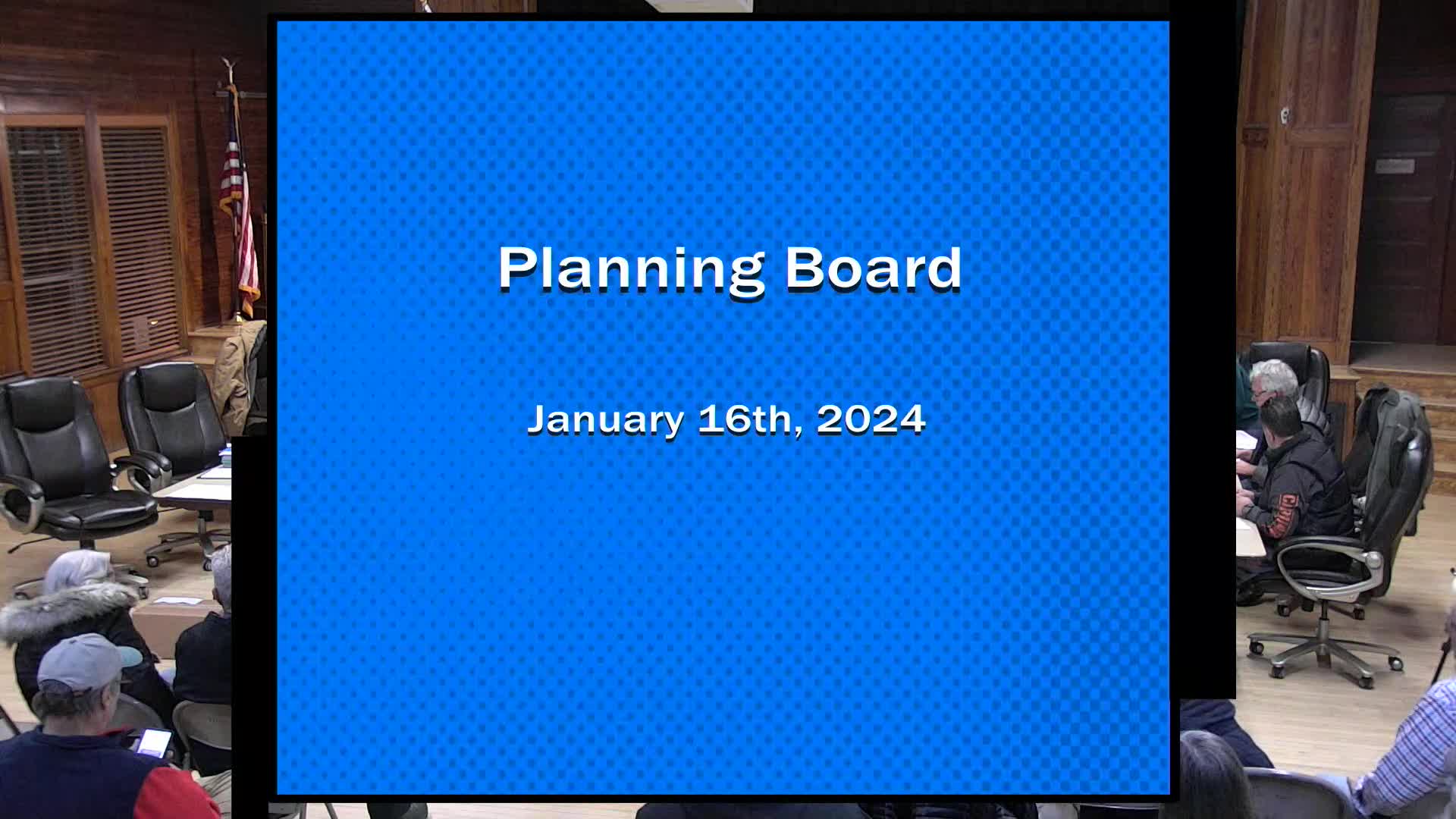 Planning Board

January 16th, 2024